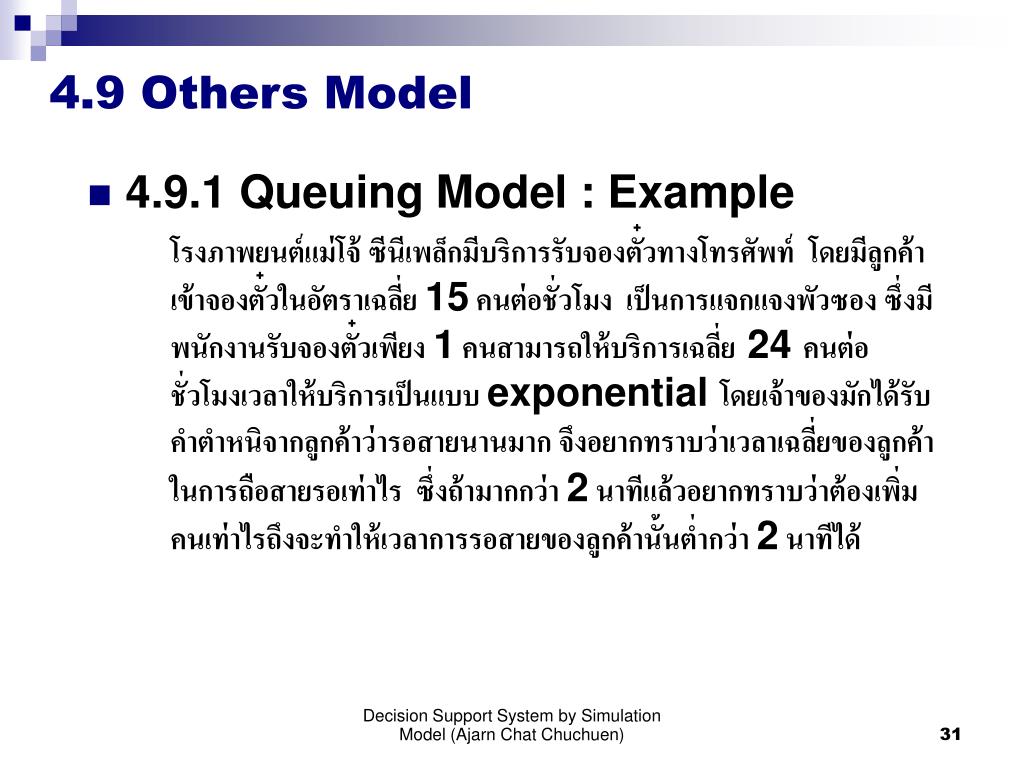 4.9 Others Model

4.9.1 Queuing Model : Example

โรงภาพยนต์แม่โจ้ ซีนีเพล็กมีบริการรับจองตั๋วทางโทรศัพท์ โดยมีลูกค้าเข้าจองตั๋วในอัตราเฉลี่ย 15 คนต่อชั่วโมง เป็นการแจกแจงพัวซอง ซึ่งมีพนักงานรับจองตั๋วเพียง 1 คนสามารถให้บริการเฉลี่ย 24 คนต่อชั่วโมงเวลาให้บริการเป็นแบบ exponential โดยเจ้าของมักได้รับคำตำหนิจากลูกค้าว่ารอสายนานมาก จึงอยากทราบว่าเวลาเฉลี่ยของลูกค้าในการถือสายรอเท่าไร ซึ่งถ้ามากกว่า 2 นาทีแล้วอยากทราบว่าต้องเพิ่มคนเท่าไรถึงจะทำให้เวลาการรอสายของลูกค้านั้นต่ำกว่า 2 นาทีได้

Decision Support System by Simulation Model (Ajarn Chat Chuchuen)

31